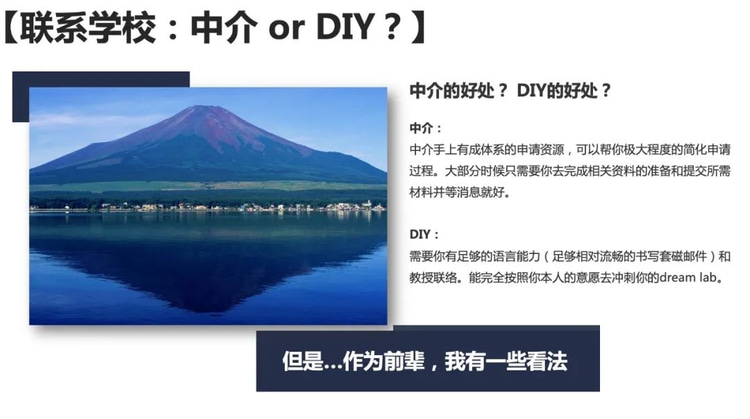 【联系学校：中介 or DIY？】

中介的好处？ DIY的好处？

中介：
中介手上有成体系的申请资源，可以帮你极大程度的简化申请过程。大部分时候只需要你去完成相关资料的准备和提交所需材料并等消息就好。

DIY：
需要你有足够的语言能力（足够相对流畅的书写套磁邮件）和教授联络。能完全按照你本人的意愿去冲刺你的dream lab。

但是…作为前辈，我有一些看法